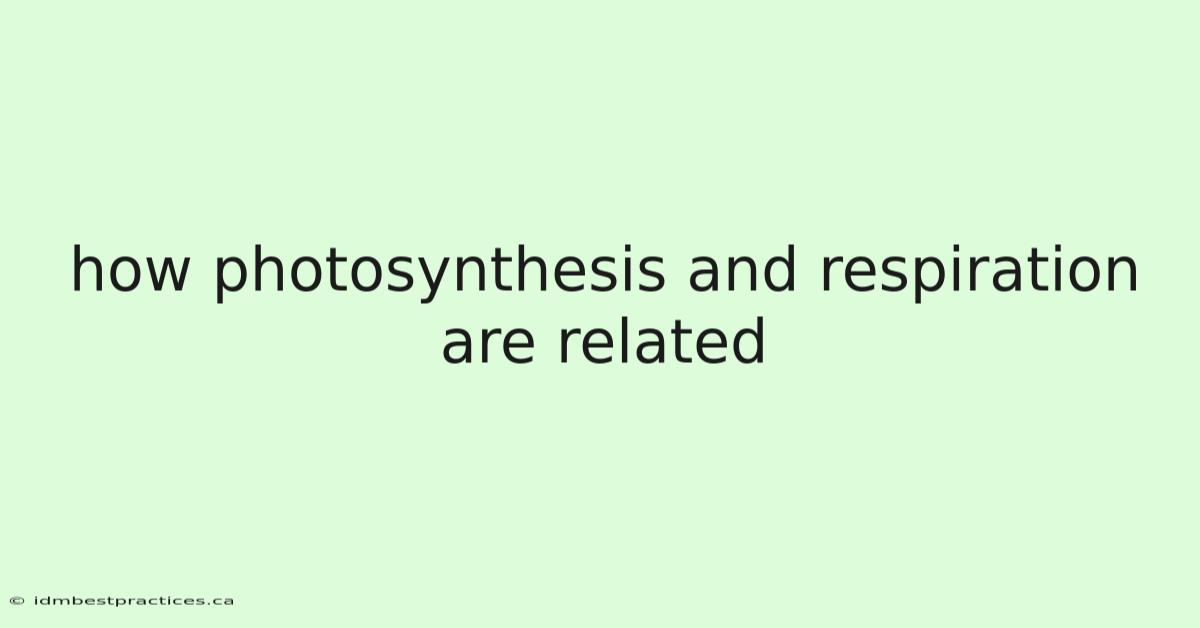 how photosynthesis and respiration are related

© idmbestpractices.ca